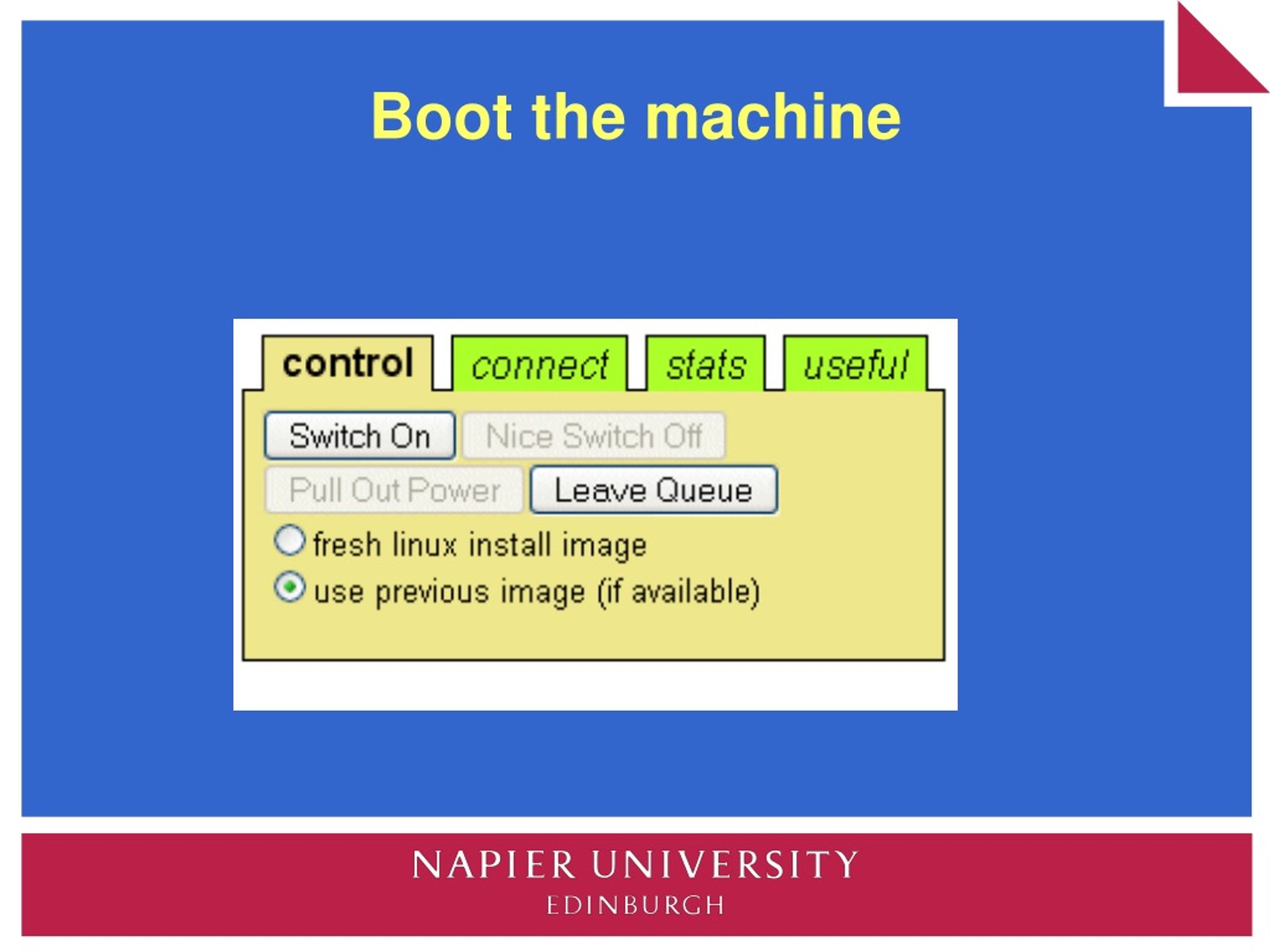 Boot the machine

control connect stats useful

Switch On Nice Switch Off

Pull Out Power Leave Queue

fresh linux install image

use previous image (if available)

NAPIER UNIVERSITY
EDINBURGH